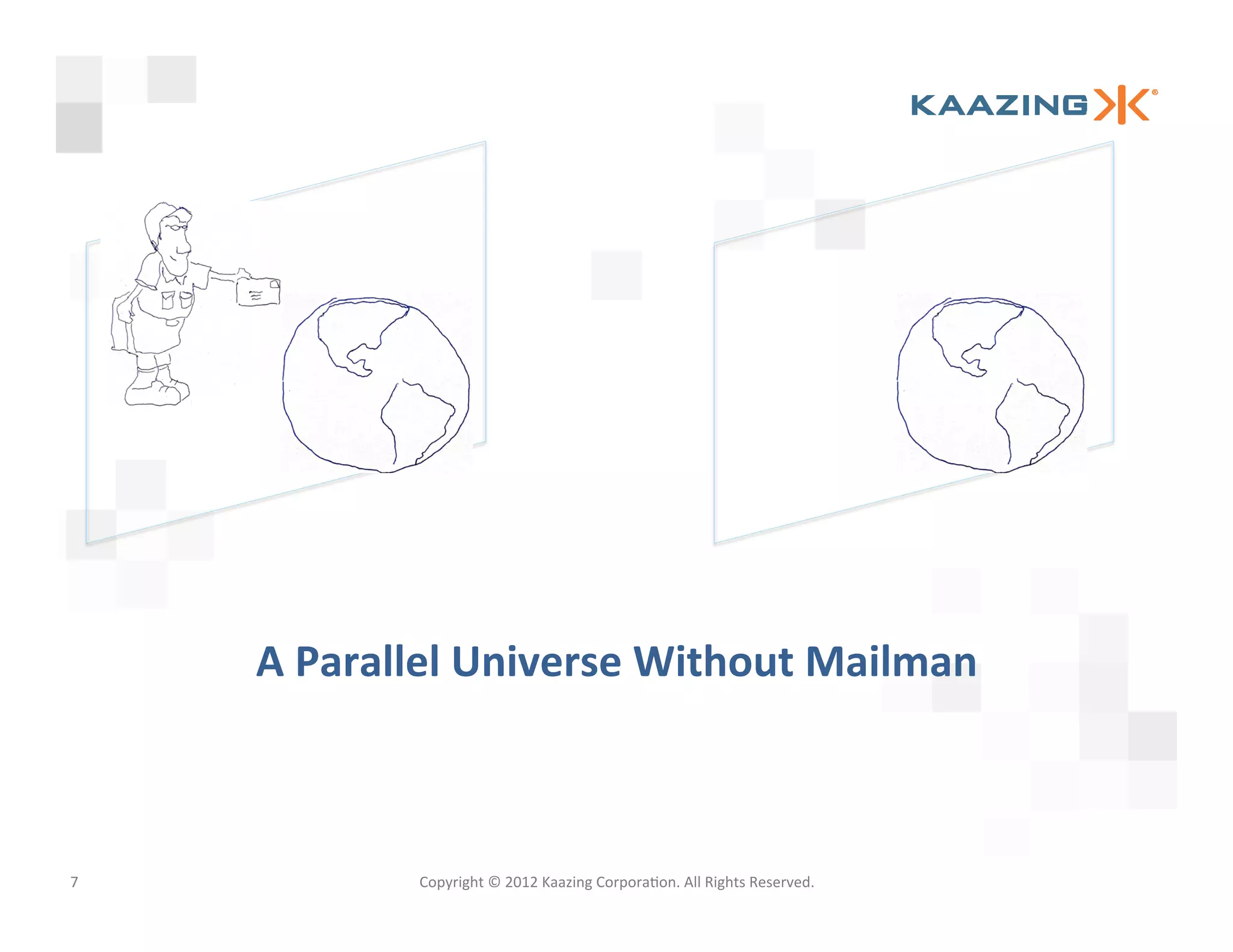 KAAZING

A Parallel Universe Without Mailman

7

Copyright © 2012 Kaazing Corporation. All Rights Reserved.